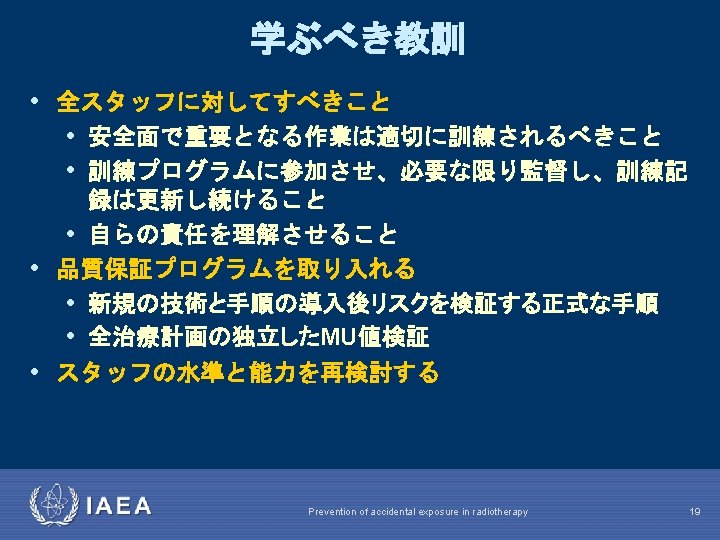 学ぶべき教訓

• 全スタッフに対してすべきこと
  • 安全面で重要となる作業は適切に訓練されるべきこと
  • 訓練プログラムに参加させ、必要な限り監督し、訓練記録は更新し続けること
  • 自らの責任を理解させること
• 品質保証プログラムを取り入れる
  • 新規の技術と手順の導入後リスクを検証する正式な手順
  • 全治療計画の独立したMU値検証
• スタッフの水準と能力を再検討する

IAEA

Prevention of accidental exposure in radiotherapy

19